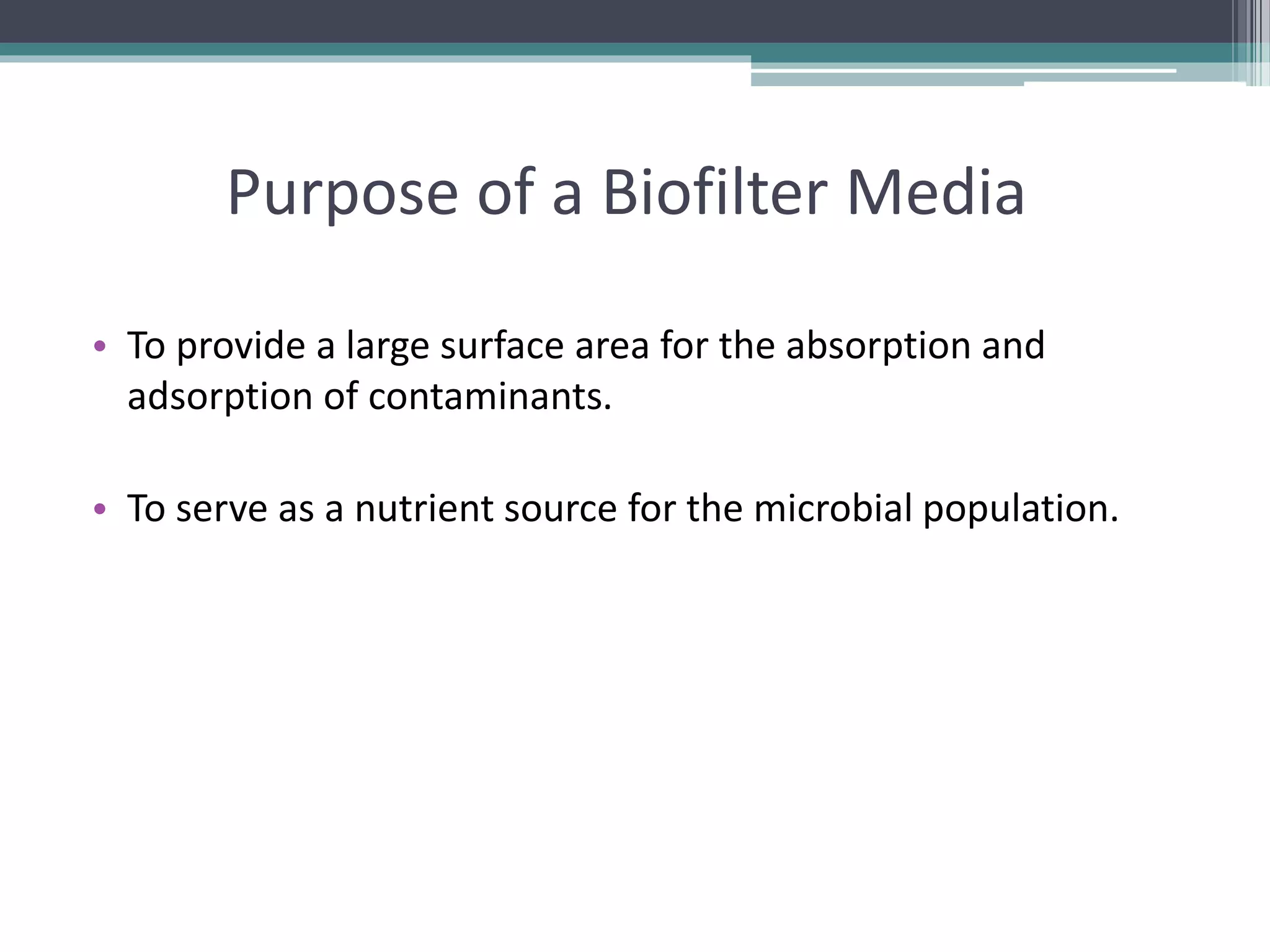 Purpose of a Biofilter Media

• To provide a large surface area for the absorption and adsorption of contaminants.

• To serve as a nutrient source for the microbial population.